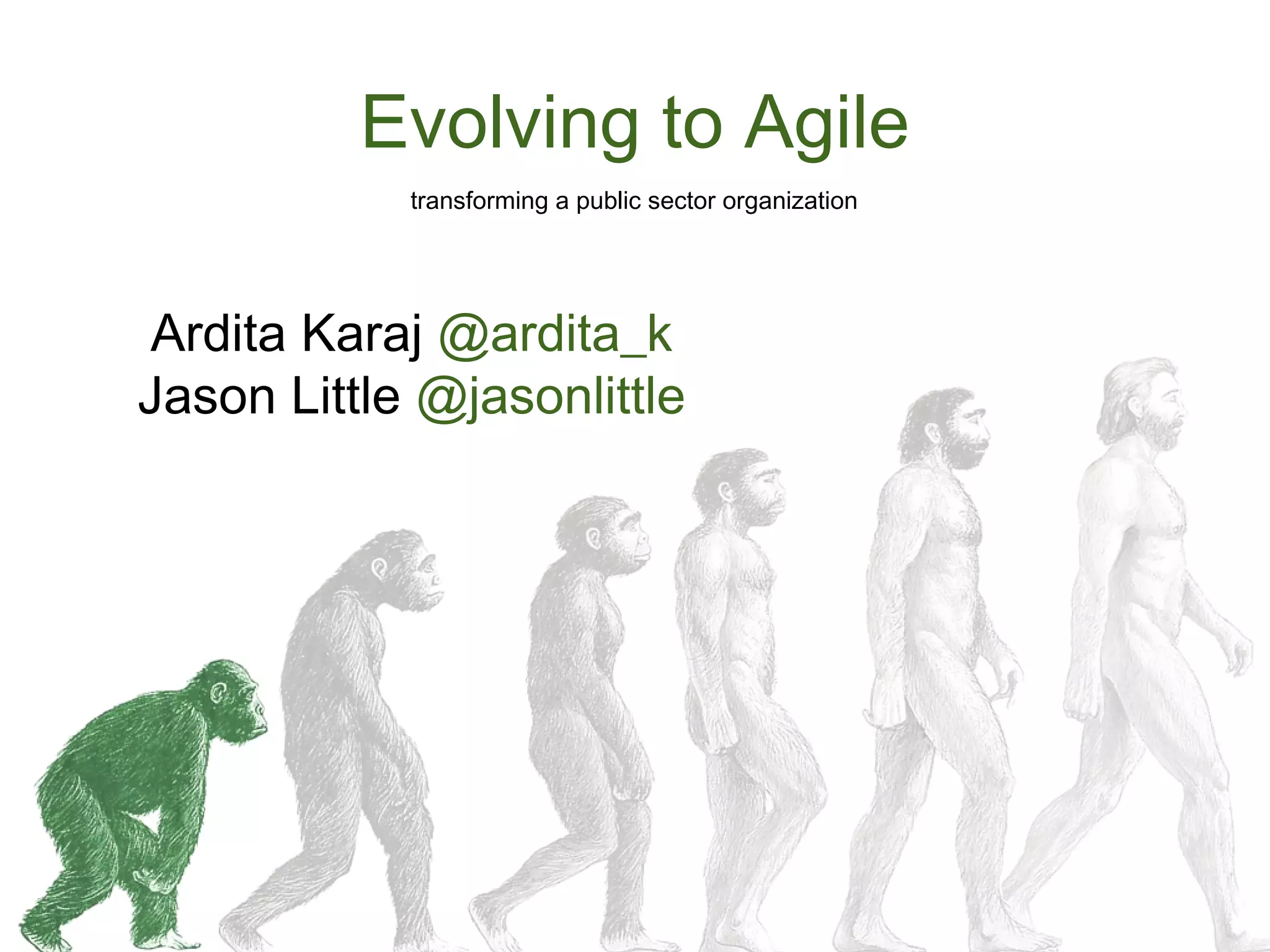 Evolving to Agile

transforming a public sector organization

Ardita Karaj @ardita_k
Jason Little @jasonlittle